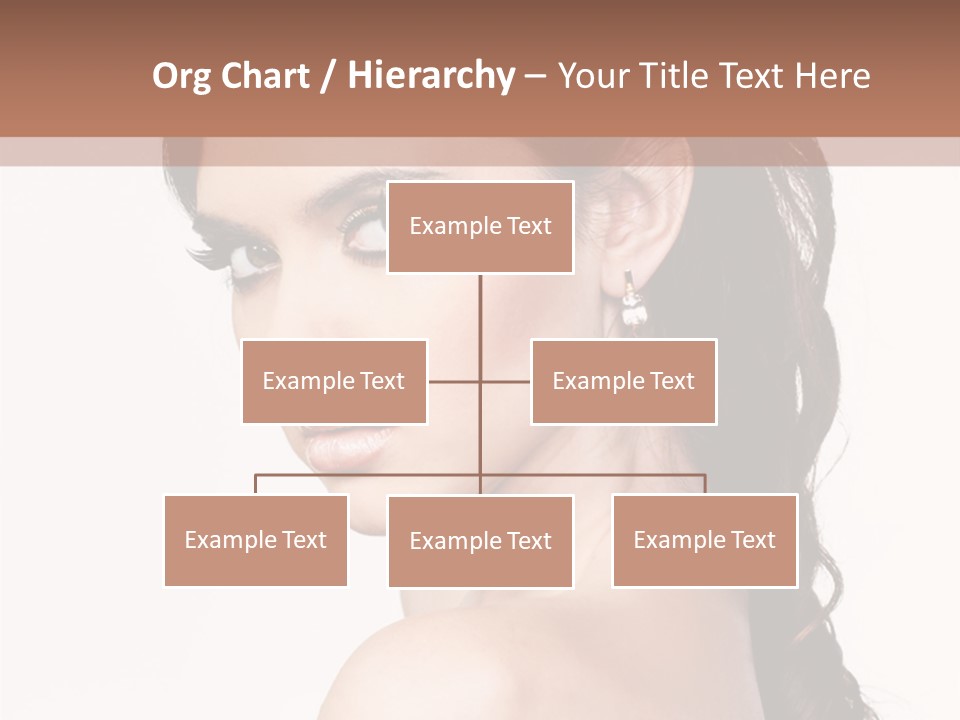 Org Chart / Hierarchy – Your Title Text Here

Example Text

Example Text

Example Text

Example Text

Example Text

Example Text